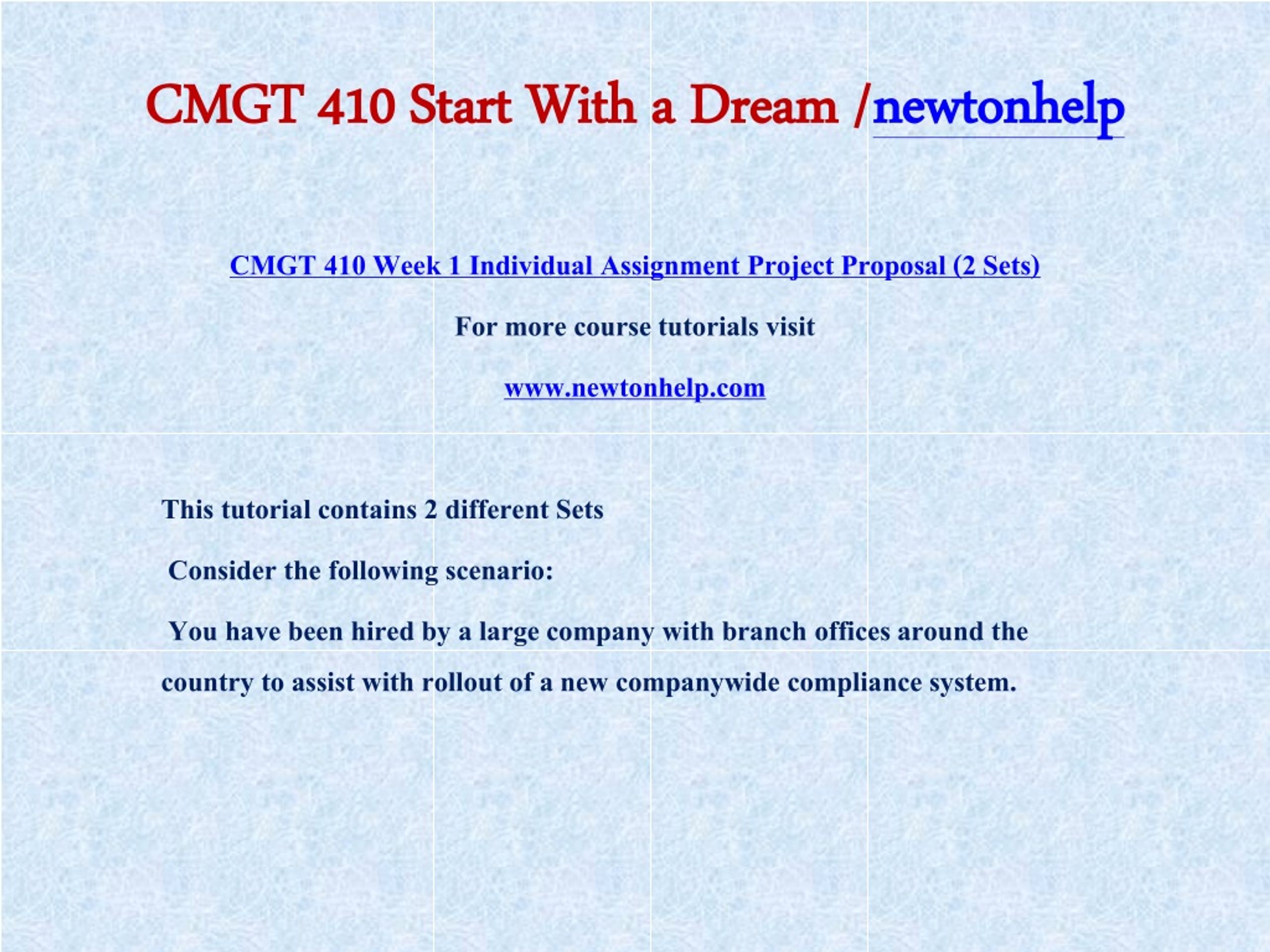 CMGT 410 Start With a Dream /newtonhelp

CMGT 410 Week 1 Individual Assignment Project Proposal (2 Sets)

For more course tutorials visit

www.newtonhelp.com

This tutorial contains 2 different Sets

Consider the following scenario:

You have been hired by a large company with branch offices around the country to assist with rollout of a new companywide compliance system.